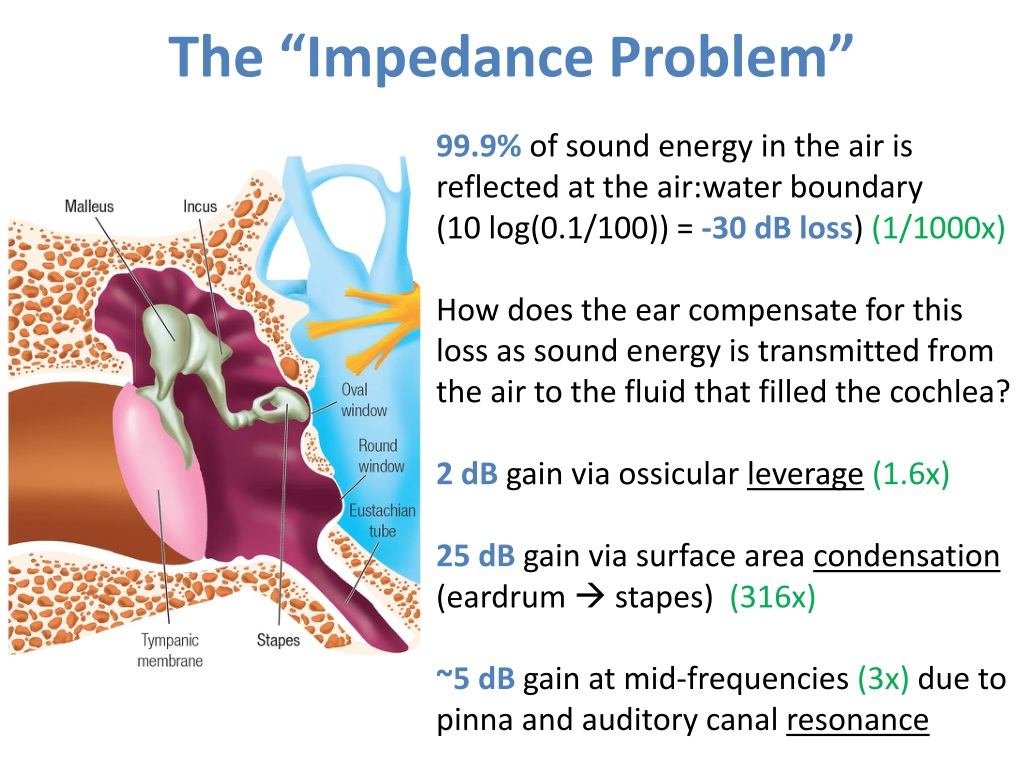 The “Impedance Problem”

Malleus
Incus
Oval window
Round window
Eustachian tube
Tympanic membrane
Stapes

99.9% of sound energy in the air is reflected at the air:water boundary (10 log(0.1/100)) = -30 dB loss) (1/1000x)

How does the ear compensate for this loss as sound energy is transmitted from the air to the fluid that filled the cochlea?

2 dB gain via ossicular leverage (1.6x)

25 dB gain via surface area condensation (eardrum → stapes) (316x)

~5 dB gain at mid-frequencies (3x) due to pinna and auditory canal resonance